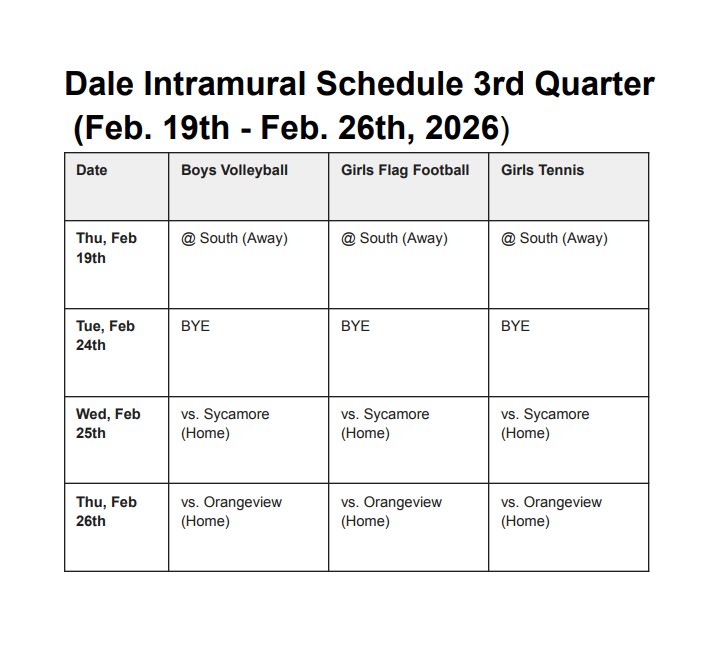 Dale Intramural Schedule 3rd Quarter
(Feb. 19th - Feb. 26th, 2026)

| Date | Boys Volleyball | Girls Flag Football | Girls Tennis |
|---|---|---|---|
| Thu, Feb 19th | @ South (Away) | @ South (Away) | @ South (Away) |
| Tue, Feb 24th | BYE | BYE | BYE |
| Wed, Feb 25th | vs. Sycamore (Home) | vs. Sycamore (Home) | vs. Sycamore (Home) |
| Thu, Feb 26th | vs. Orangeview (Home) | vs. Orangeview (Home) | vs. Orangeview (Home) |